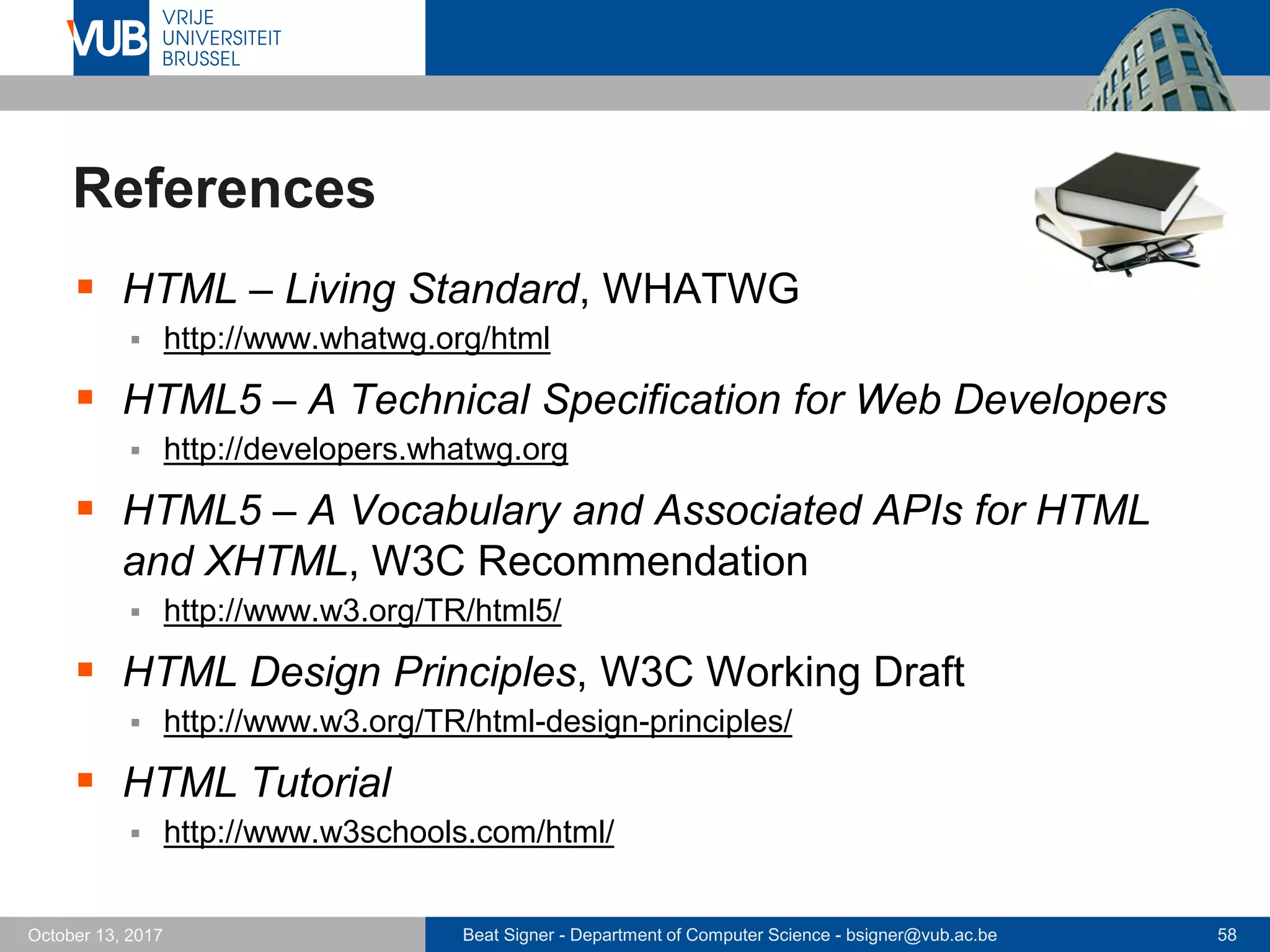 VUB VRIJE UNIVERSITEIT BRUSSEL

References

▪ HTML – Living Standard, WHATWG
▪ http://www.whatwg.org/html
▪ HTML5 – A Technical Specification for Web Developers
▪ http://developers.whatwg.org
▪ HTML5 – A Vocabulary and Associated APIs for HTML and XHTML, W3C Recommendation
▪ http://www.w3.org/TR/html5/
▪ HTML Design Principles, W3C Working Draft
▪ http://www.w3.org/TR/html-design-principles/
▪ HTML Tutorial
▪ http://www.w3schools.com/html/

October 13, 2017 Beat Signer - Department of Computer Science - bsigner@vub.ac.be 58